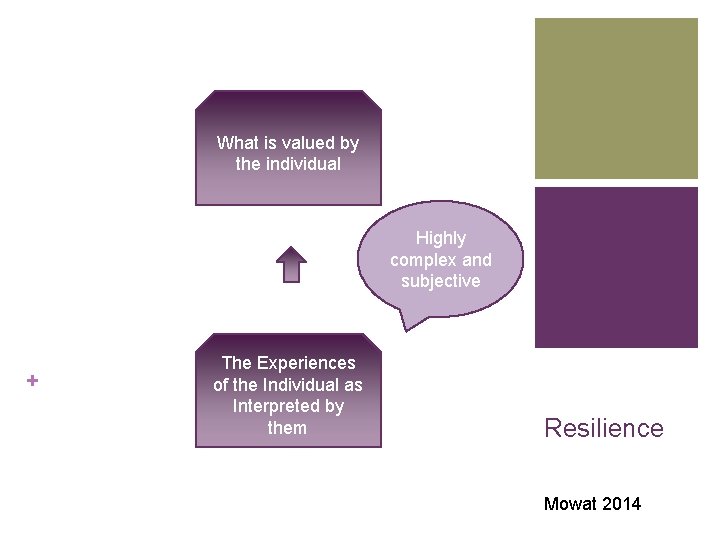 What is valued by the individual

Highly complex and subjective

The Experiences of the Individual as Interpreted by them

+

Resilience

Mowat 2014